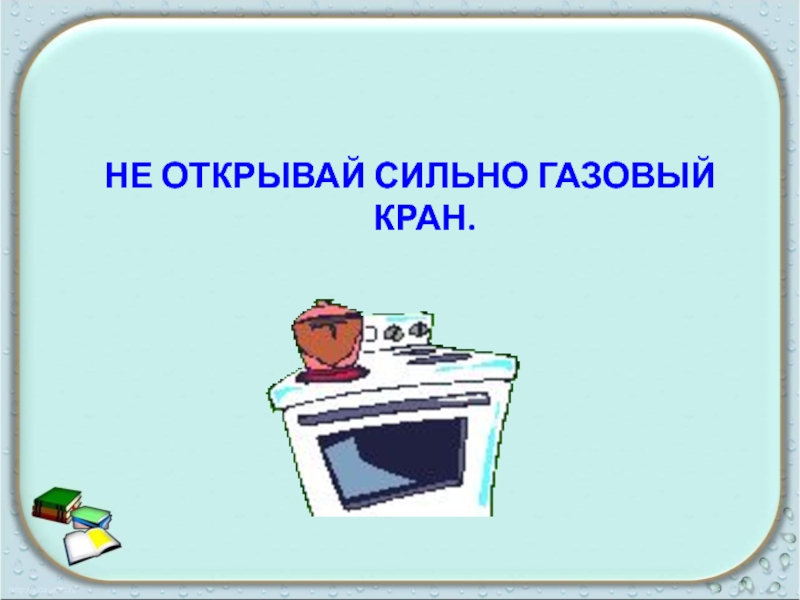 НЕ ОТКРЫВАЙ СИЛЬНО ГАЗОВЫЙ КРАН.